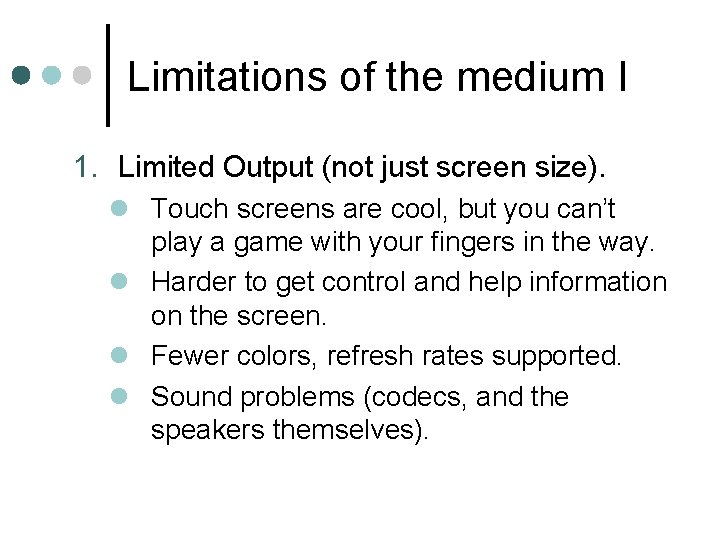 Limitations of the medium I

1. Limited Output (not just screen size).
- Touch screens are cool, but you can't play a game with your fingers in the way.
- Harder to get control and help information on the screen.
- Fewer colors, refresh rates supported.
- Sound problems (codecs, and the speakers themselves).